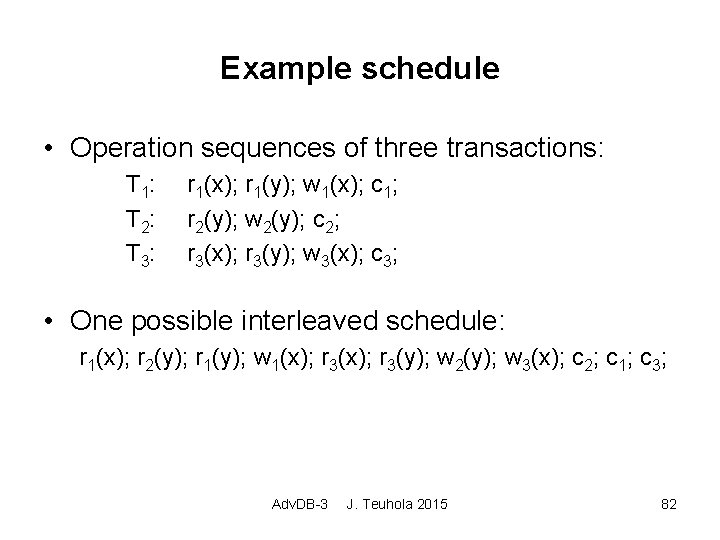 Example schedule

• Operation sequences of three transactions:

$T_1$: $r_1(x)$; $r_1(y)$; $w_1(x)$; $c_1$;

$T_2$: $r_2(y)$; $w_2(y)$; $c_2$;

$T_3$: $r_3(x)$; $r_3(y)$; $w_3(x)$; $c_3$;

• One possible interleaved schedule:

$r_1(x)$; $r_2(y)$; $r_1(y)$; $w_1(x)$; $r_3(x)$; $r_3(y)$; $w_2(y)$; $w_3(x)$; $c_2$; $c_1$; $c_3$;

AdvDB-3 J. Teuhola 2015 82